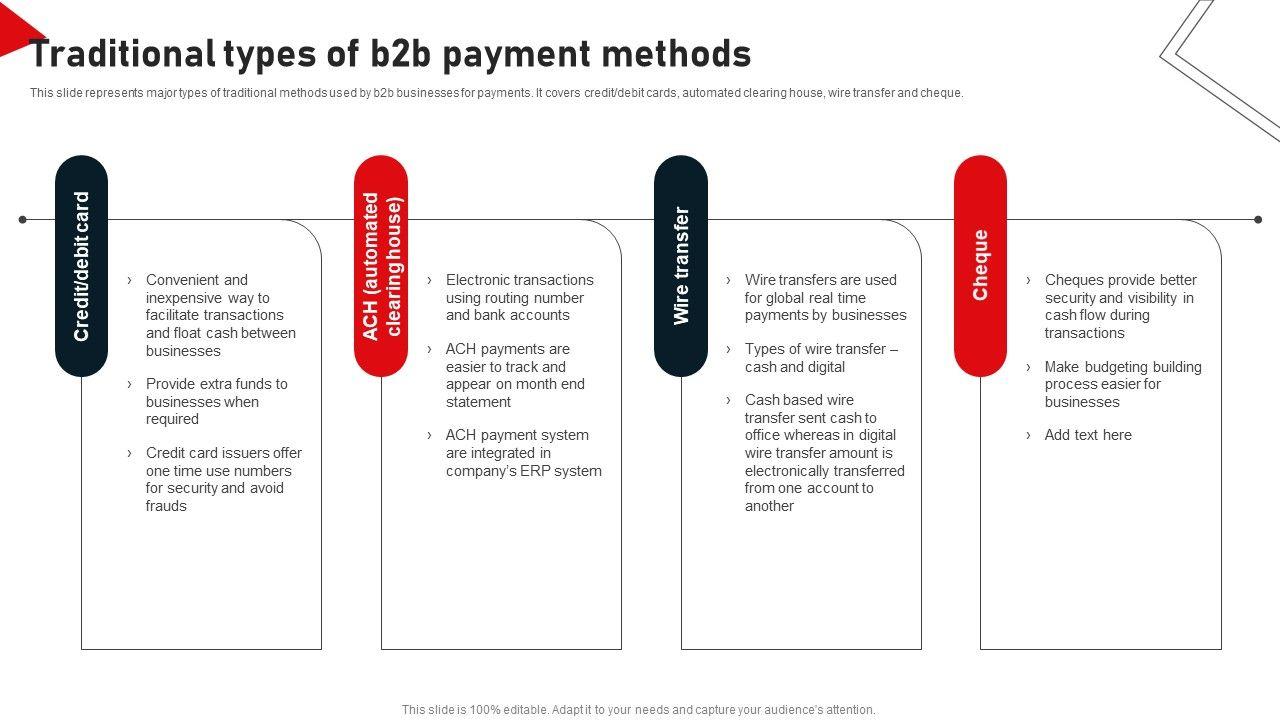 Traditional types of b2b payment methods

This slide represents major types of traditional methods used by b2b businesses for payments. It covers credit/debit cards, automated clearing house, wire transfer and cheque.

Credit/debit card

› Convenient and inexpensive way to facilitate transactions and float cash between businesses

› Provide extra funds to businesses when required

› Credit card issuers offer one time use numbers for security and avoid frauds

ACH (automated clearing house)

› Electronic transactions using routing number and bank accounts

› ACH payments are easier to track and appear on month end statement

› ACH payment system are integrated in company's ERP system

Wire transfer

› Wire transfers are used for global real time payments by businesses

› Types of wire transfer – cash and digital

› Cash based wire transfer sent cash to office whereas in digital wire transfer amount is electronically transferred from one account to another

Cheque

› Cheques provide better security and visibility in cash flow during transactions

› Make budgeting building process easier for businesses

› Add text here

This slide is 100% editable. Adapt it to your needs and capture your audience's attention.